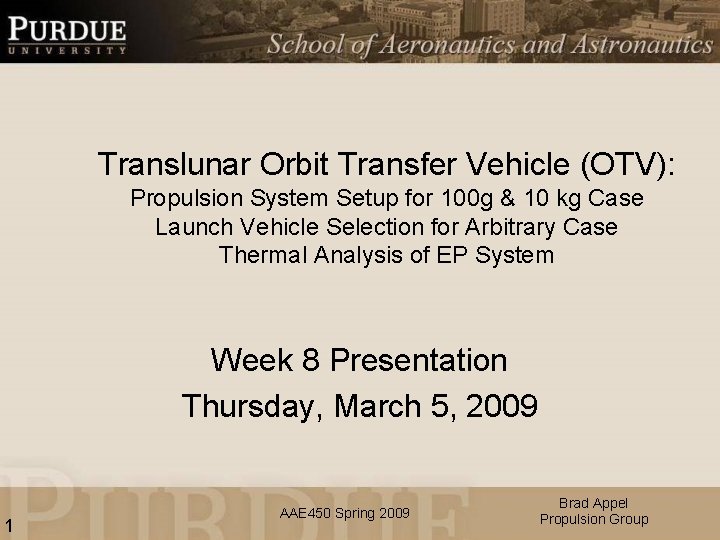 PURDUE
UNIVERSITY
School of Aeronautics and Astronautics

Translunar Orbit Transfer Vehicle (OTV):
Propulsion System Setup for 100g & 10 kg Case
Launch Vehicle Selection for Arbitrary Case
Thermal Analysis of EP System

Week 8 Presentation
Thursday, March 5, 2009

1
AAE450 Spring 2009
Brad Appel
Propulsion Group